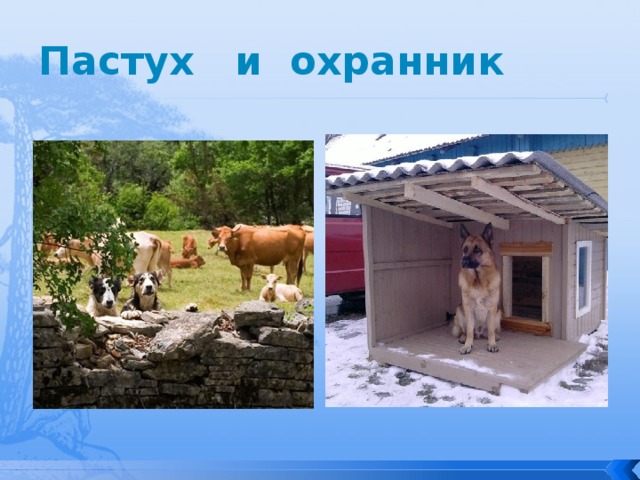 Пастух и охранник